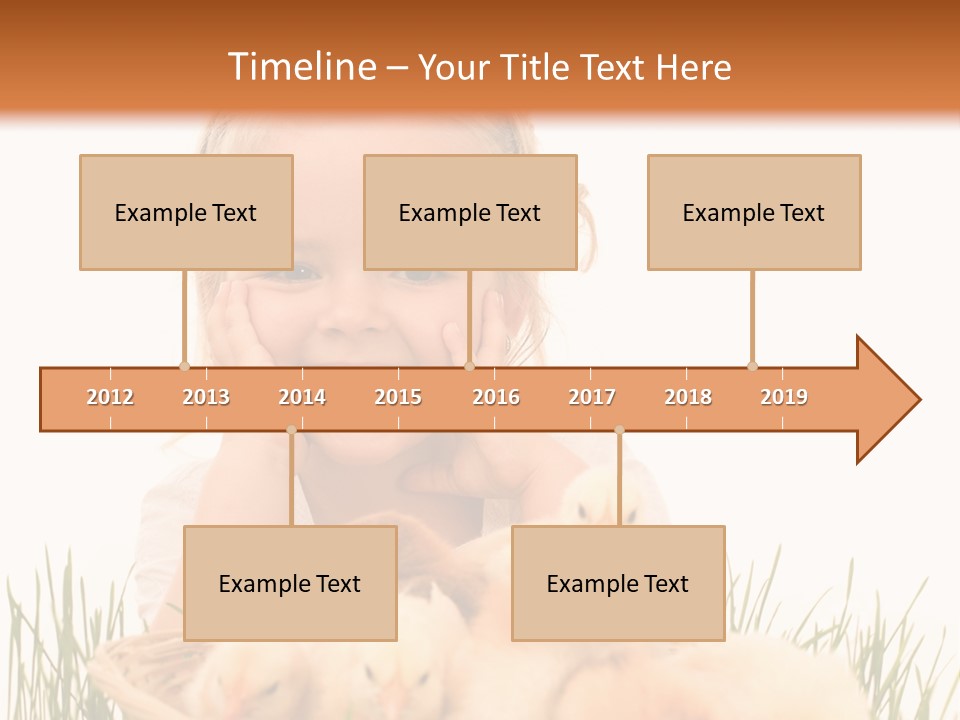 Timeline – Your Title Text Here

Example Text

Example Text

Example Text

2012 2013 2014 2015 2016 2017 2018 2019

Example Text

Example Text